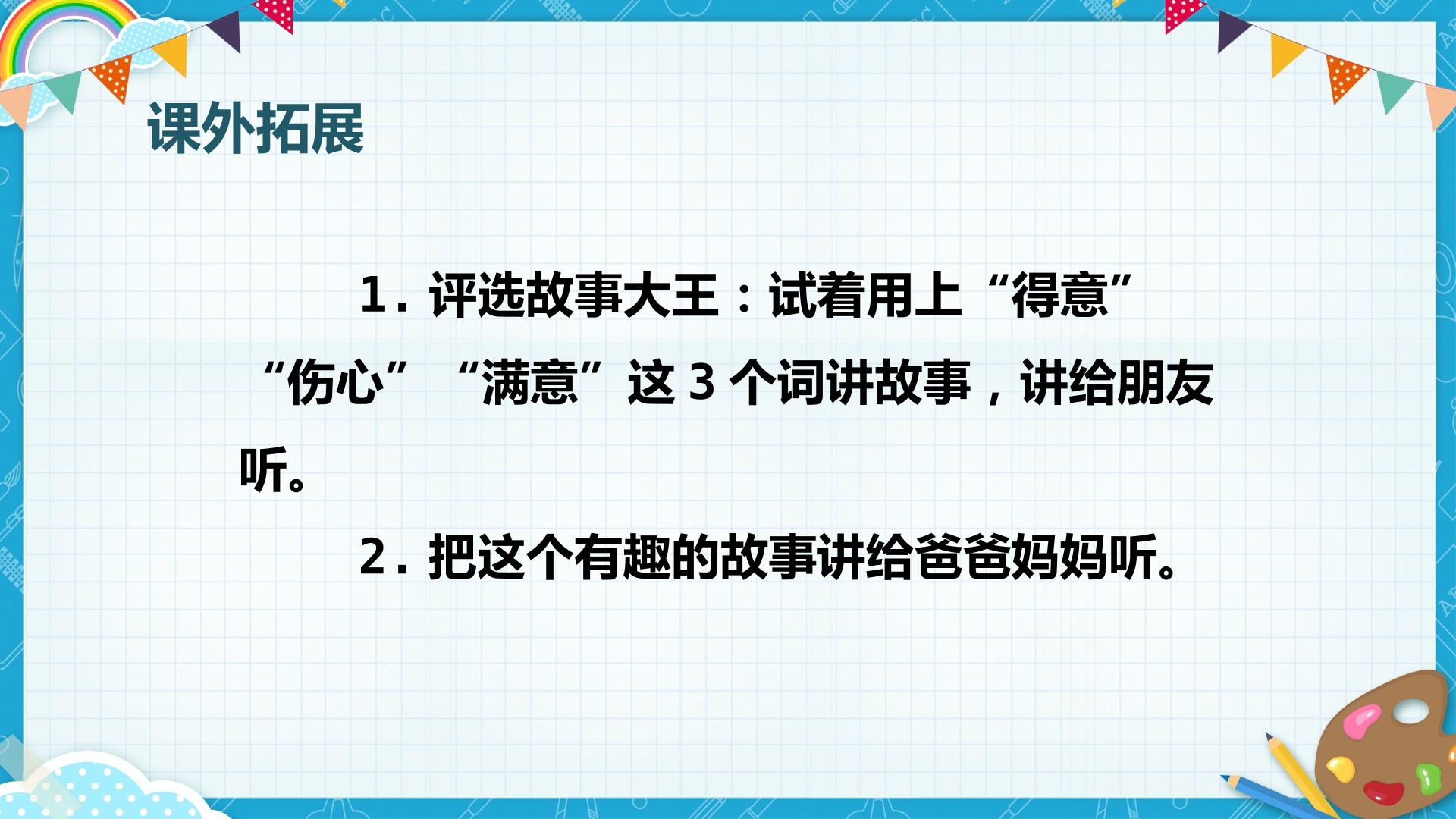 课外拓展

1.评选故事大王：试着用上“得意”“伤心”“满意”这3个词讲故事，讲给朋友听。

2.把这个有趣的故事讲给爸爸妈妈听。